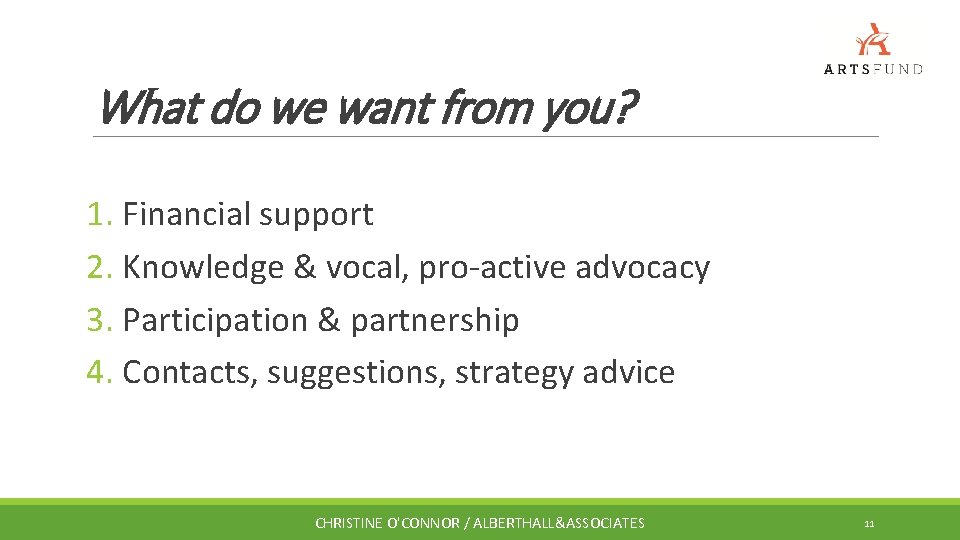 ARTSFUND

What do we want from you?

1. Financial support
2. Knowledge & vocal, pro-active advocacy
3. Participation & partnership
4. Contacts, suggestions, strategy advice

CHRISTINE O'CONNOR / ALBERTHALL&ASSOCIATES

11